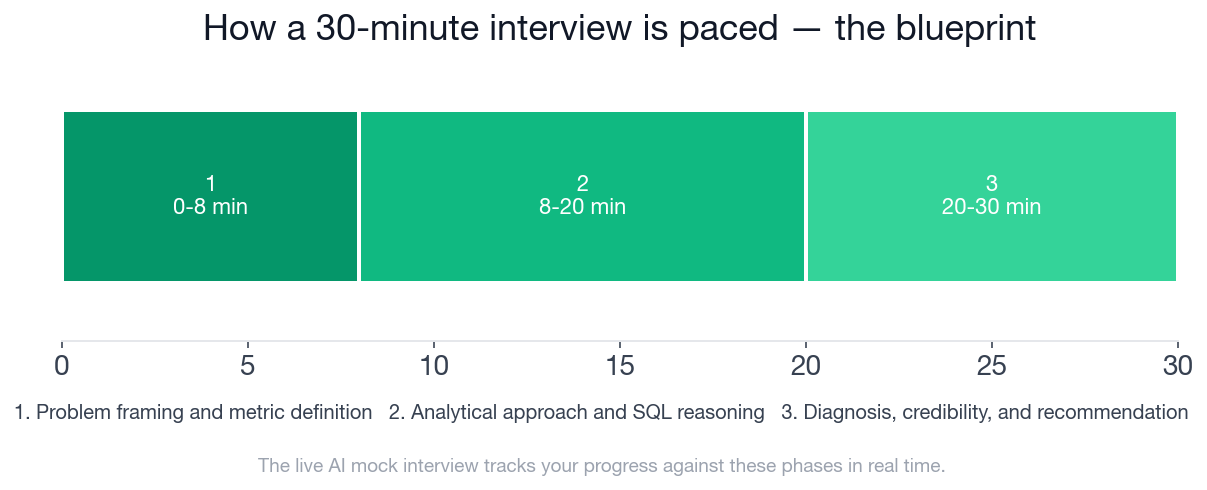 How a 30-minute interview is paced — the blueprint

1
0-8 min

2
8-20 min

3
20-30 min

0
5
10
15
20
25
30

1. Problem framing and metric definition 2. Analytical approach and SQL reasoning 3. Diagnosis, credibility, and recommendation

The live AI mock interview tracks your progress against these phases in real time.